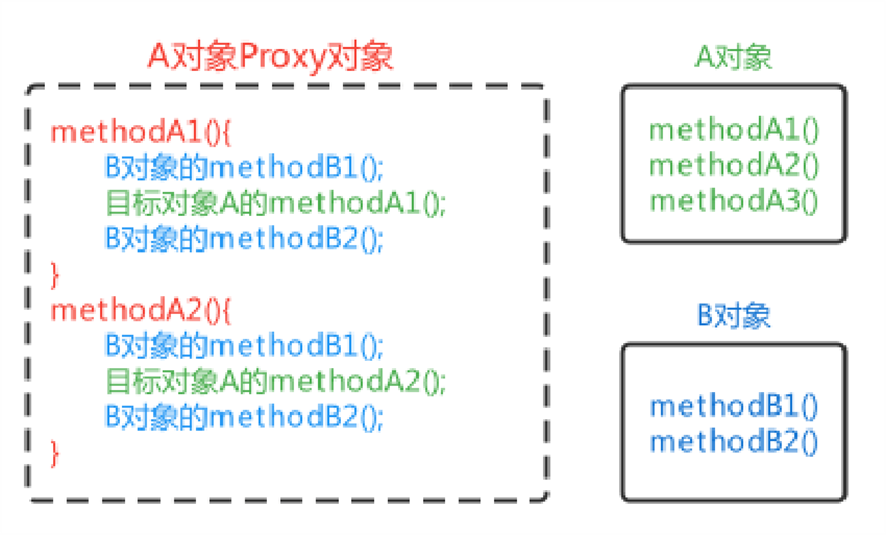 A对象Proxy对象

methodA1(){
B对象的methodB1();
目标对象A的methodA1();
B对象的methodB2();
}
methodA2(){
B对象的methodB1();
目标对象A的methodA2();
B对象的methodB2();
}

A对象

methodA1()
methodA2()
methodA3()

B对象

methodB1()
methodB2()